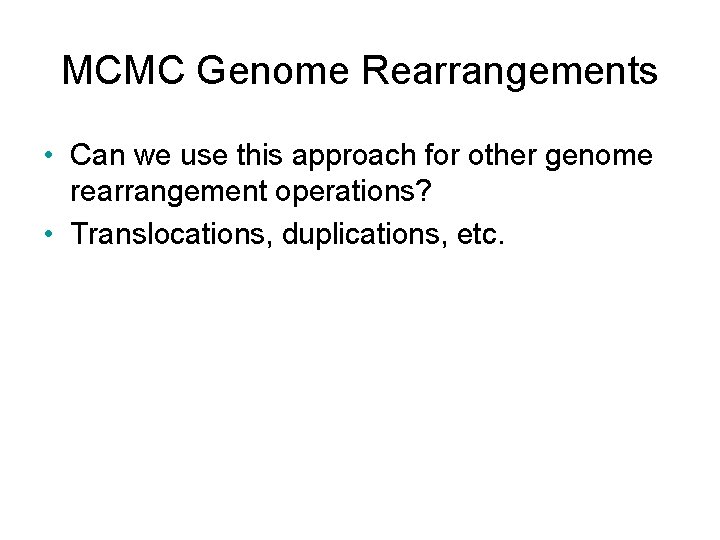 MCMC Genome Rearrangements

• Can we use this approach for other genome rearrangement operations?
• Translocations, duplications, etc.